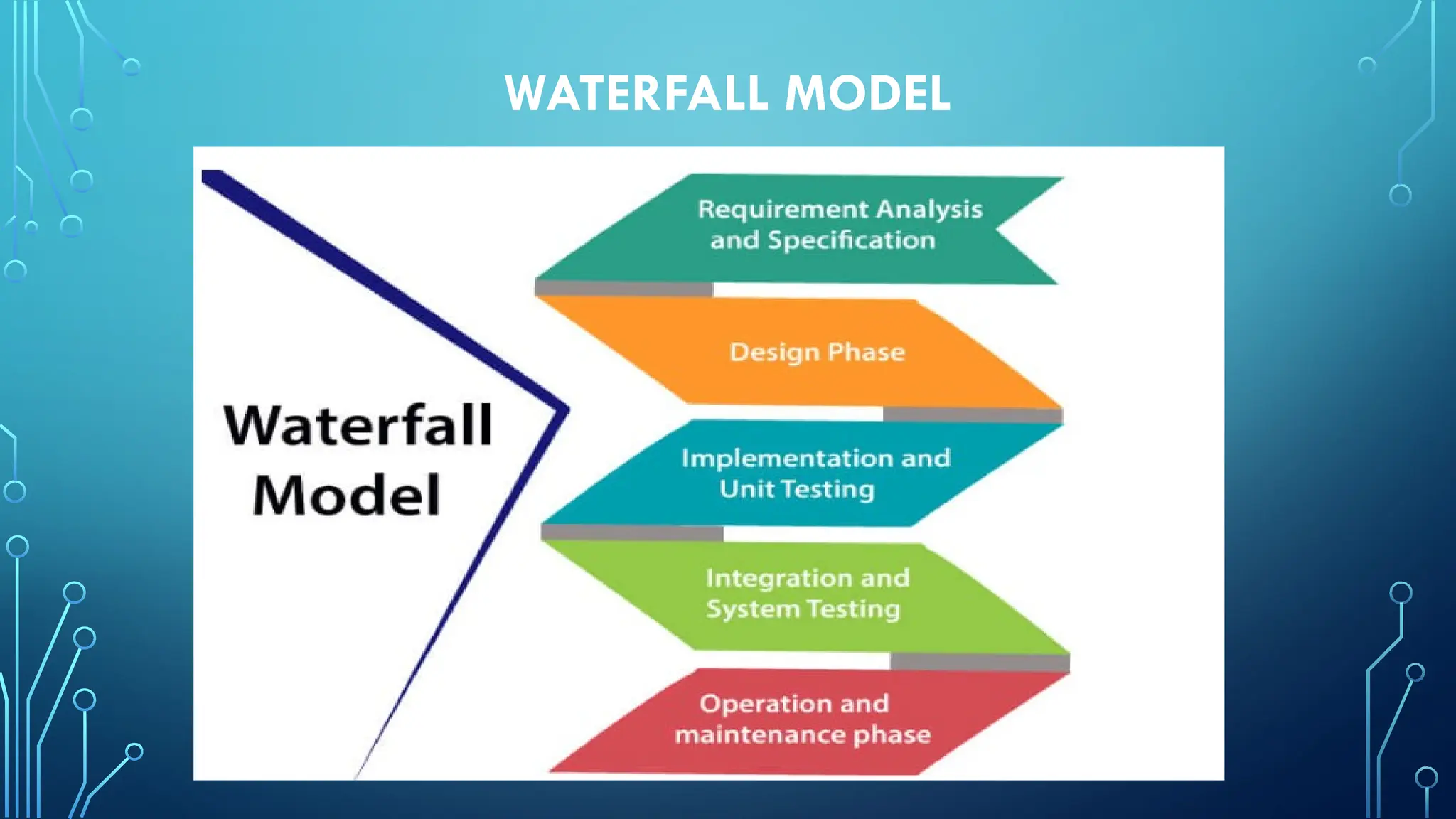 WATERFALL MODEL

Waterfall Model

Requirement Analysis and Specification

Design Phase

Implementation and Unit Testing

Integration and System Testing

Operation and maintenance phase